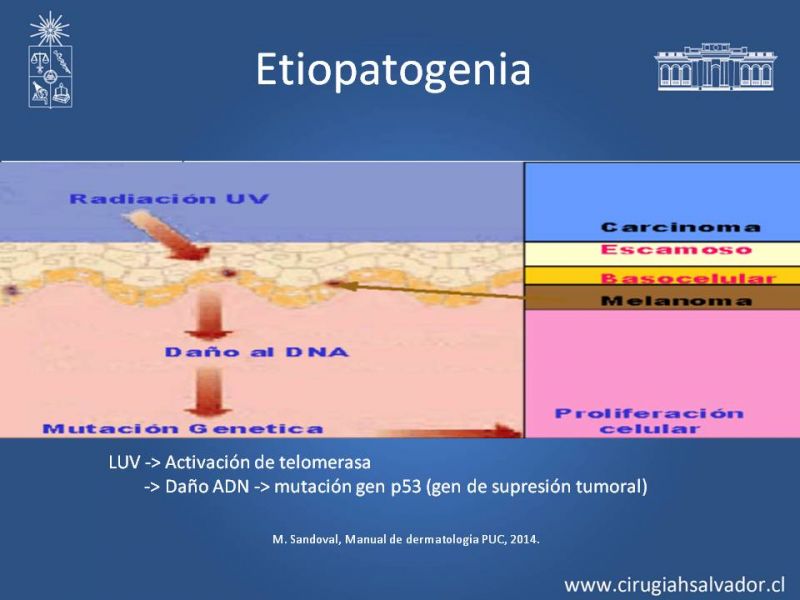 Etiopatogenia

Radiación UV

Daño al DNA

Mutación Genetica

Carcinoma

Escamoso

Basocelular

Melanoma

Proliferación celular

LUV -> Activación de telomerasa
-> Daño ADN -> mutación gen p53 (gen de supresión tumoral)

M. Sandoval, Manual de dermatología PUC, 2014.

www.cirugiahsalvador.cl